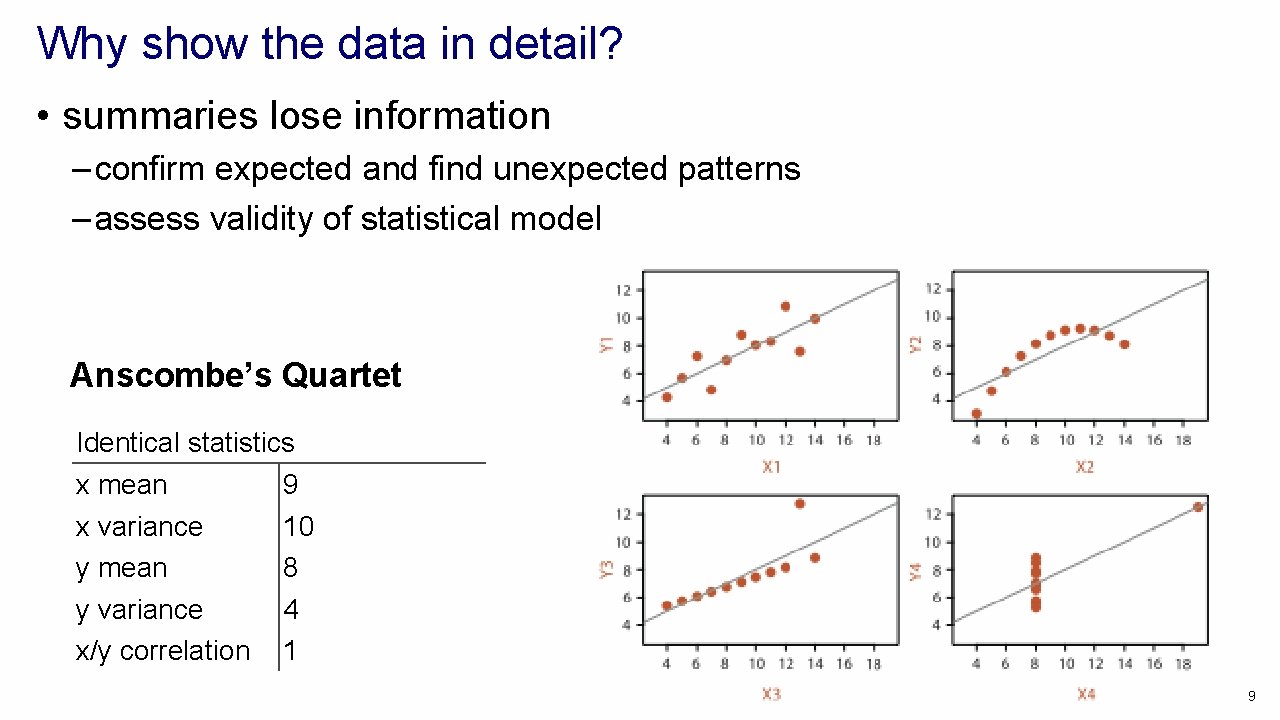 Why show the data in detail?

• summaries lose information
– confirm expected and find unexpected patterns
– assess validity of statistical model

Anscombe's Quartet

| Identical statistics | |
|---|---|
| x mean | 9 |
| x variance | 10 |
| y mean | 8 |
| y variance | 4 |
| x/y correlation | 1 |

12
10
8
6
4
Y1
4 6 8 10 12 14 16 18
X1

12
10
8
6
4
Y2
4 6 8 10 12 14 16 18
X2

12
10
8
6
4
Y3
4 6 8 10 12 14 16 18
X3

12
10
8
6
4
Y4
4 6 8 10 12 14 16 18
X4

9